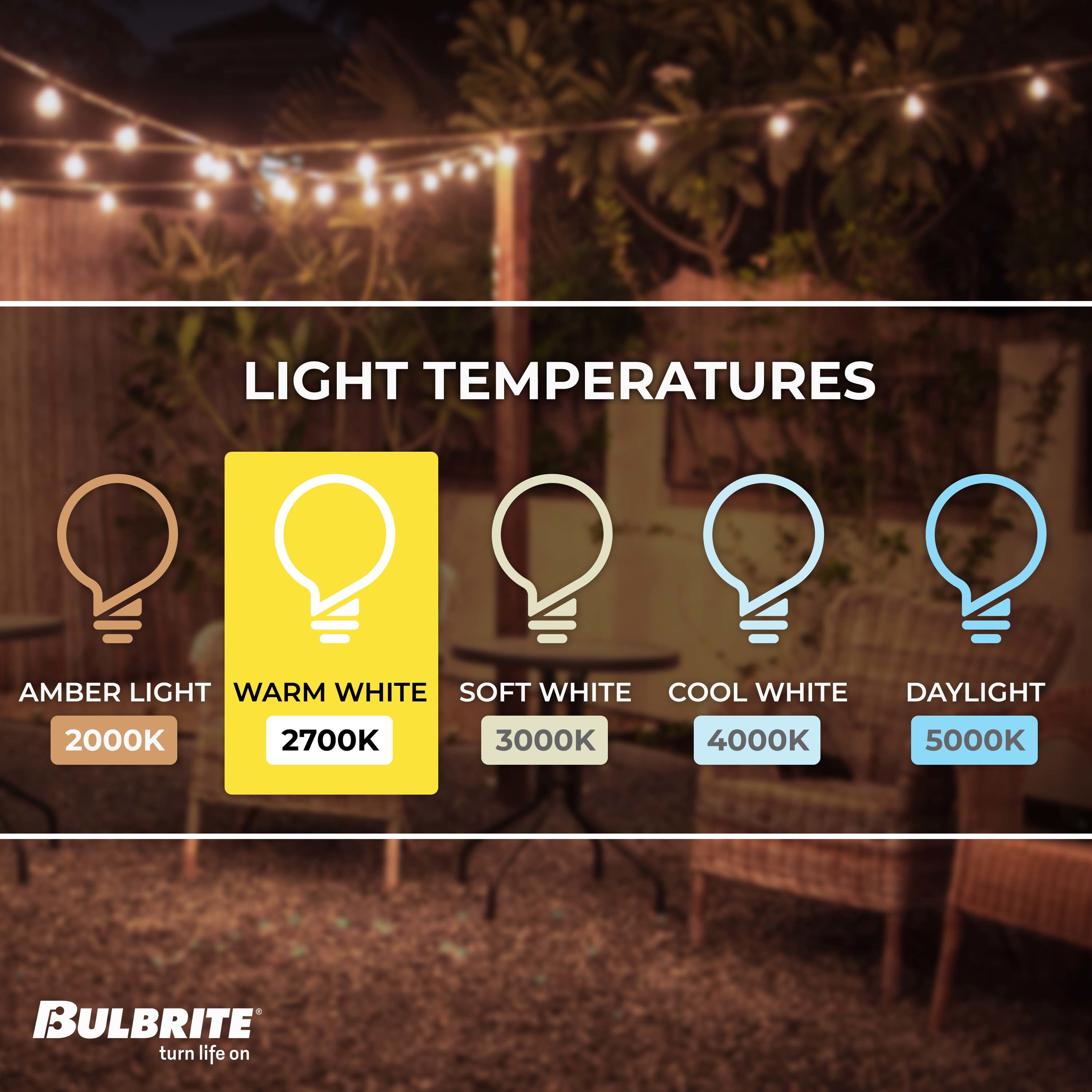 LIGHT TEMPERATURES

AMBER LIGHT
2000K

WARM WHITE
2700K

SOFT WHITE
3000K

COOL WHITE
4000K

DAYLIGHT
5000K

BULBRITE®
turn life on